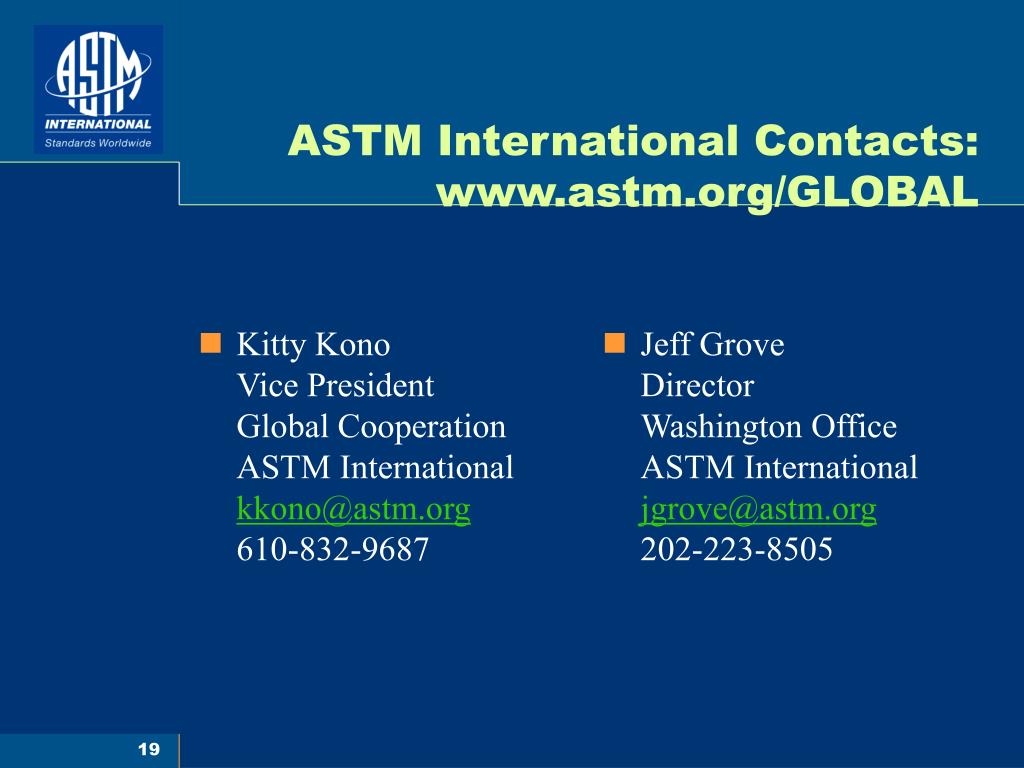 ASTM INTERNATIONAL
Standards Worldwide

ASTM International Contacts: www.astm.org/GLOBAL

Kitty Kono
Vice President
Global Cooperation
ASTM International
kkono@astm.org
610-832-9687

Jeff Grove
Director
Washington Office
ASTM International
jgrove@astm.org
202-223-8505

19